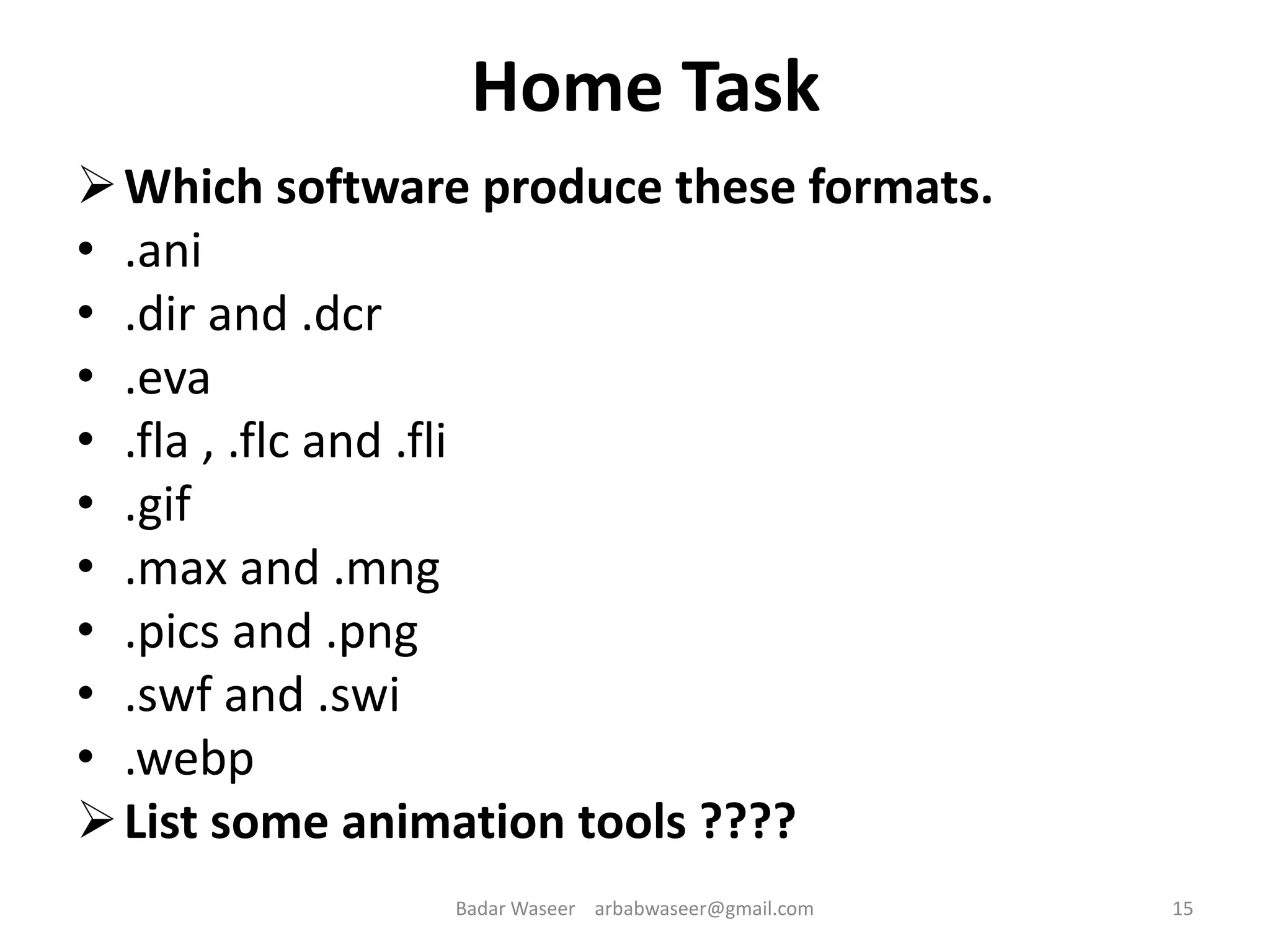 Home Task

➢ Which software produce these formats.

• .ani
• .dir and .dcr
• .eva
• .fla , .flc and .fli
• .gif
• .max and .mng
• .pics and .png
• .swf and .swi
• .webp

➢ List some animation tools ????

Badar Waseer arbabwaseer@gmail.com

15